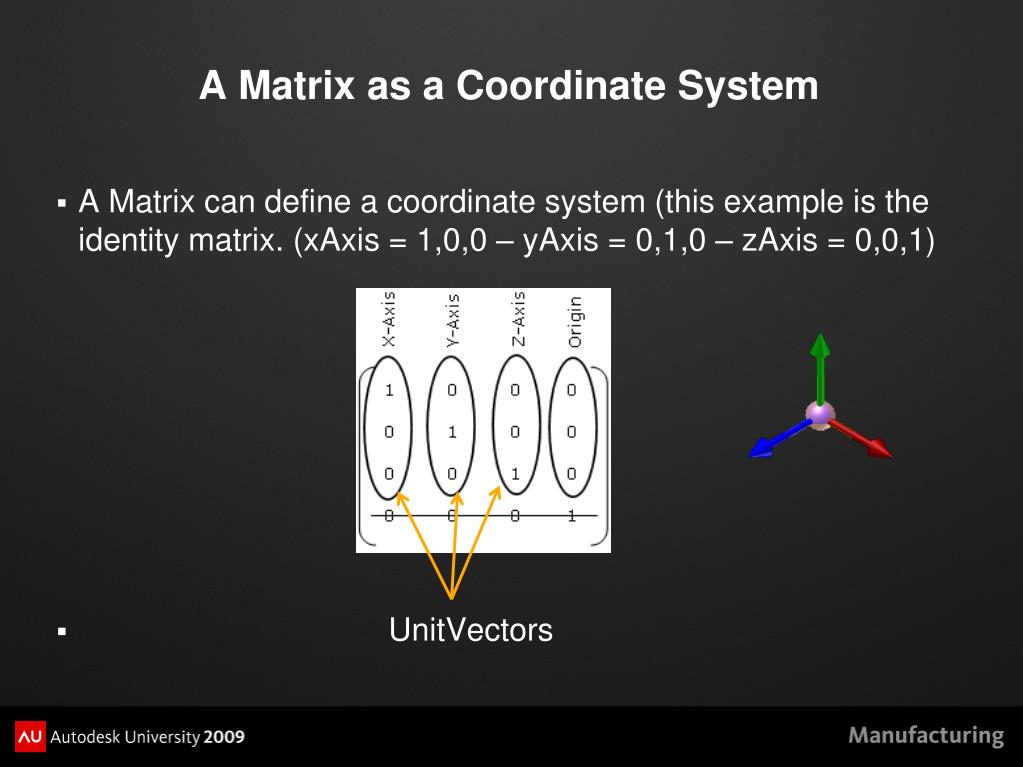 A Matrix as a Coordinate System

▪ A Matrix can define a coordinate system (this example is the identity matrix. (xAxis = 1,0,0 – yAxis = 0,1,0 – zAxis = 0,0,1)

| X-Axis | Y-Axis | Z-Axis | Origin |
|---|---|---|---|
| 1 | 0 | 0 | 0 |
| 0 | 1 | 0 | 0 |
| 0 | 0 | 1 | 0 |
| 0 | 0 | 0 | 1 |

▪ UnitVectors

AU Autodesk University 2009

Manufacturing